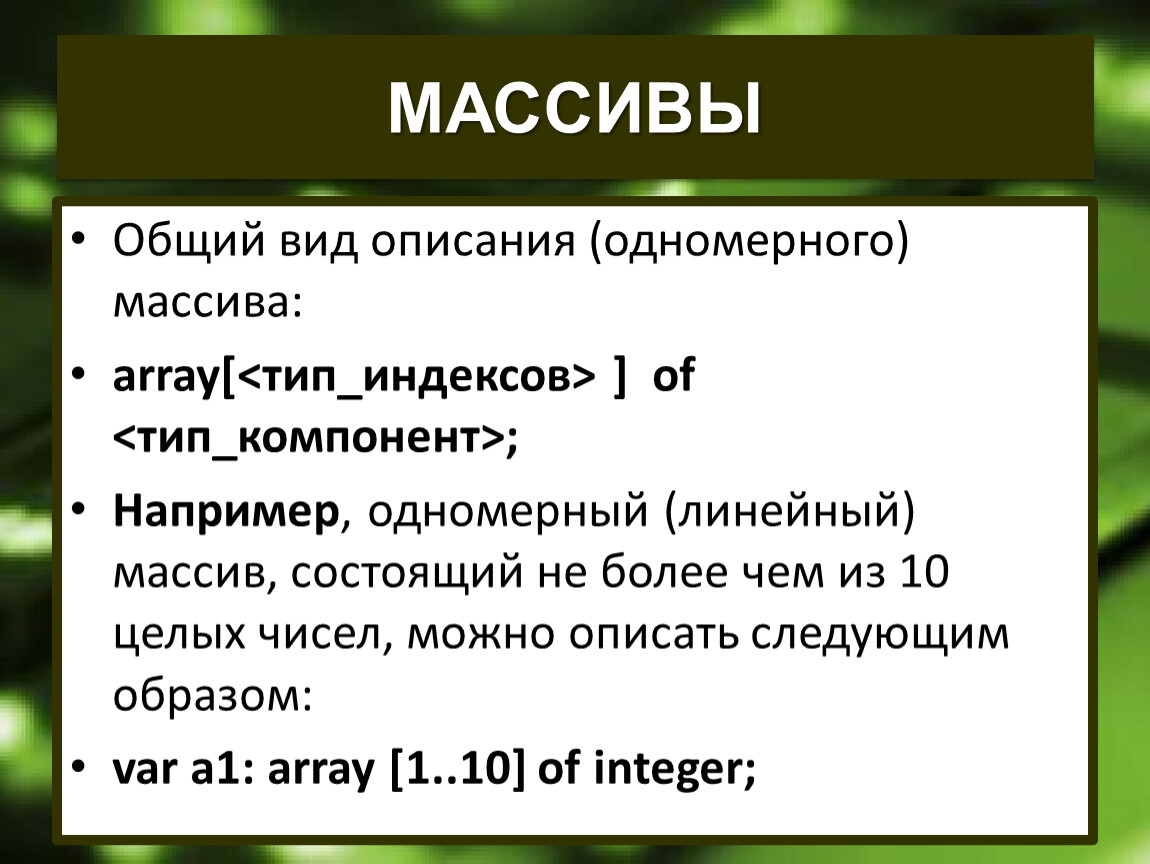 МАССИВЫ

• Общий вид описания (одномерного) массива:

• array[<тип_индексов> ] of <тип_компонент>;

• Например, одномерный (линейный) массив, состоящий не более чем из 10 целых чисел, можно описать следующим образом:

• var a1: array [1..10] of integer;